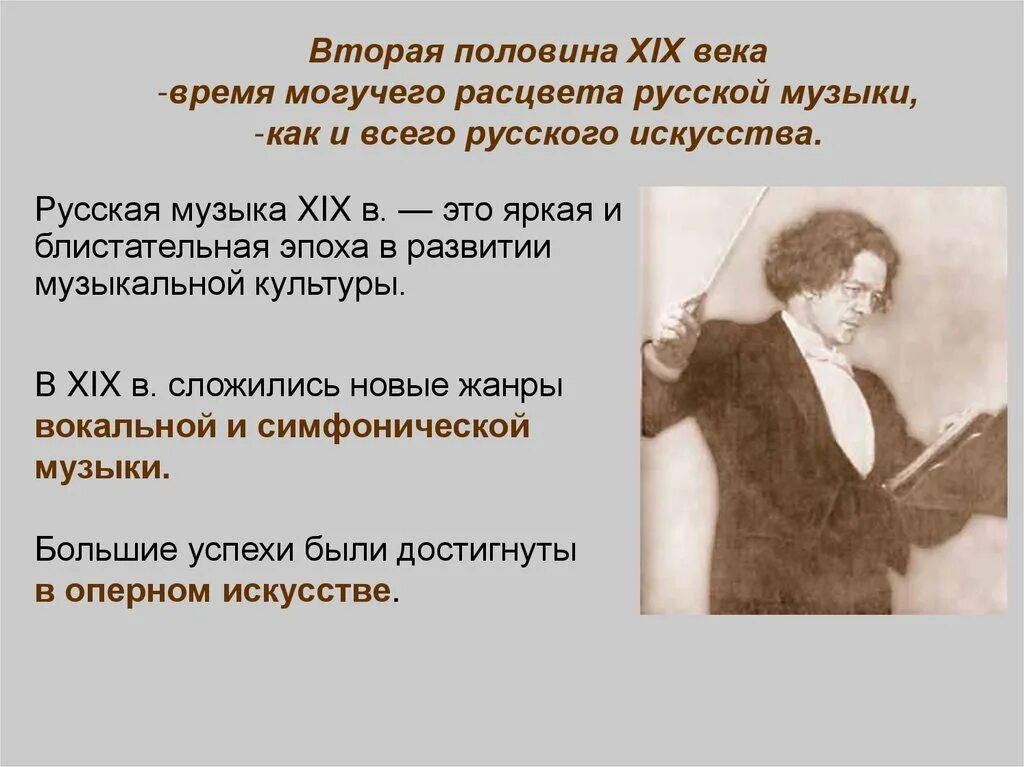 Вторая половина XIX века
-время могучего расцвета русской музыки,
-как и всего русского искусства.

Русская музыка XIX в. — это яркая и блистательная эпоха в развитии музыкальной культуры.

В XIX в. сложились новые жанры вокальной и симфонической музыки.

Большие успехи были достигнуты в оперном искусстве.